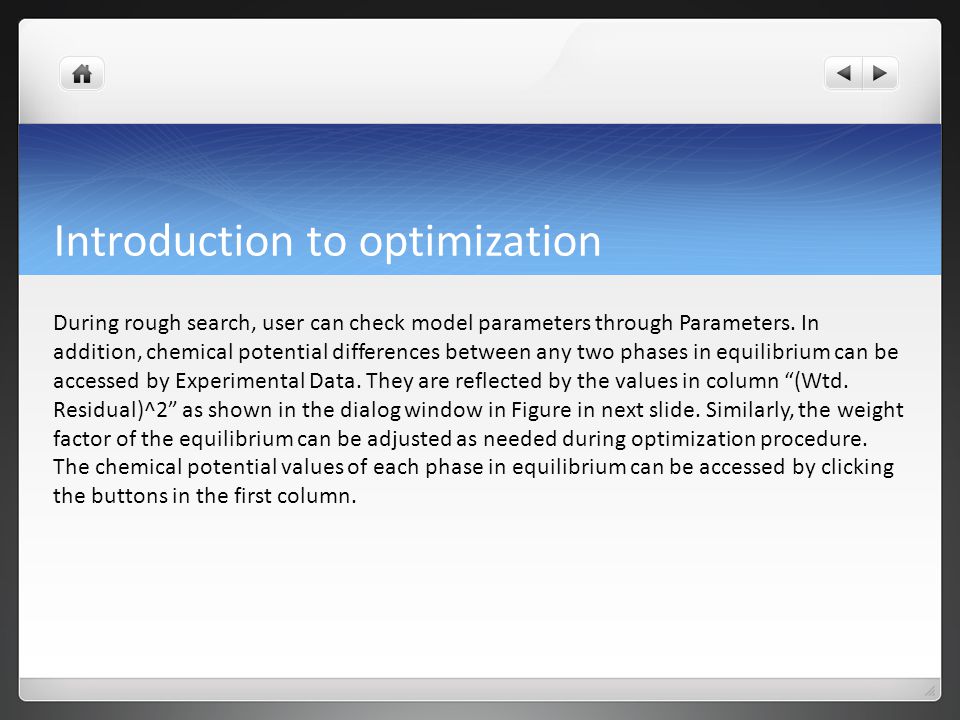 Introduction to optimization

During rough search, user can check model parameters through Parameters. In addition, chemical potential differences between any two phases in equilibrium can be accessed by Experimental Data. They are reflected by the values in column “(Wtd. Residual)^2” as shown in the dialog window in Figure in next slide. Similarly, the weight factor of the equilibrium can be adjusted as needed during optimization procedure. The chemical potential values of each phase in equilibrium can be accessed by clicking the buttons in the first column.